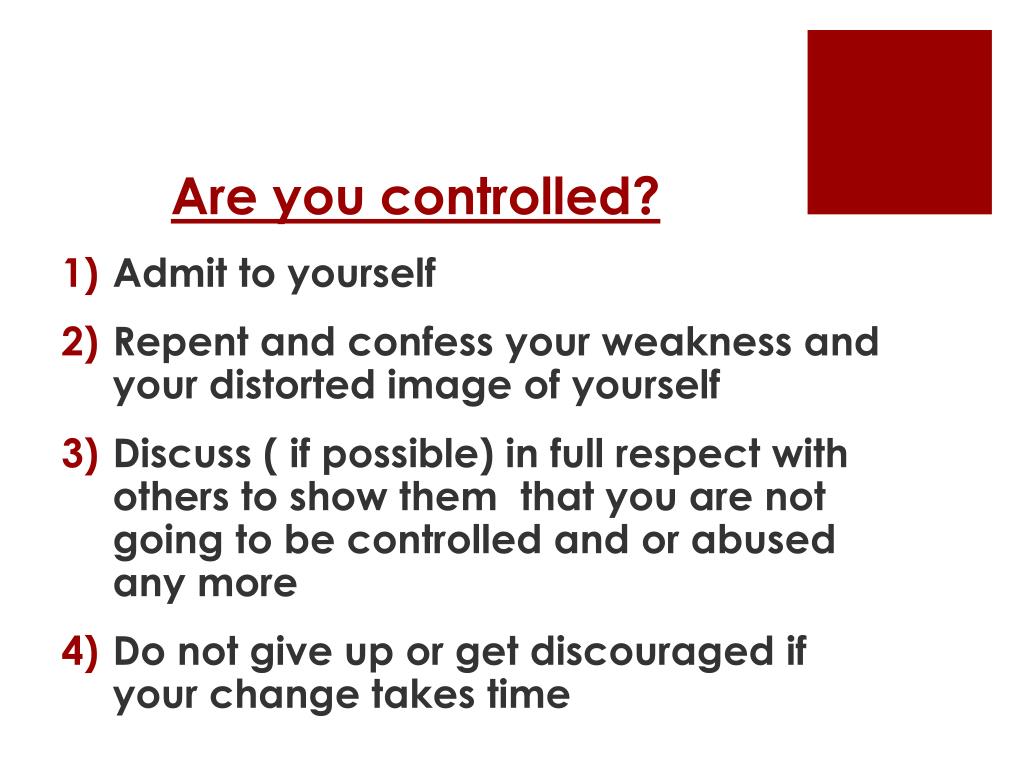 Are you controlled?

1) Admit to yourself

2) Repent and confess your weakness and your distorted image of yourself

3) Discuss ( if possible) in full respect with others to show them that you are not going to be controlled and or abused any more

4) Do not give up or get discouraged if your change takes time